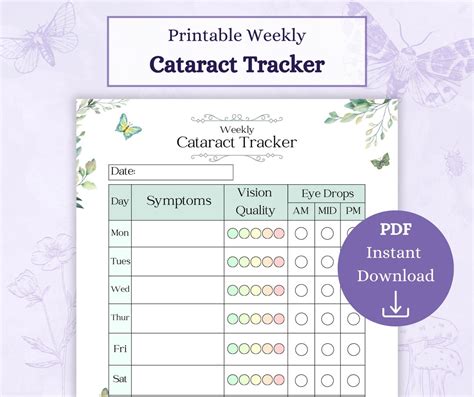 Printable Weekly
Cataract Tracker

Weekly
Cataract Tracker

Date:

| Day | Symptoms | Vision Quality | Eye Drops AM | Eye Drops MID | Eye Drops PM |
|---|---|---|---|---|---|
| Mon | | | | | |
| Tues | | | | | |
| Wed | | | | | |
| Thur | | | | | |
| Fri | | | | | |
| Sat | | | | | |

PDF
Instant
Download